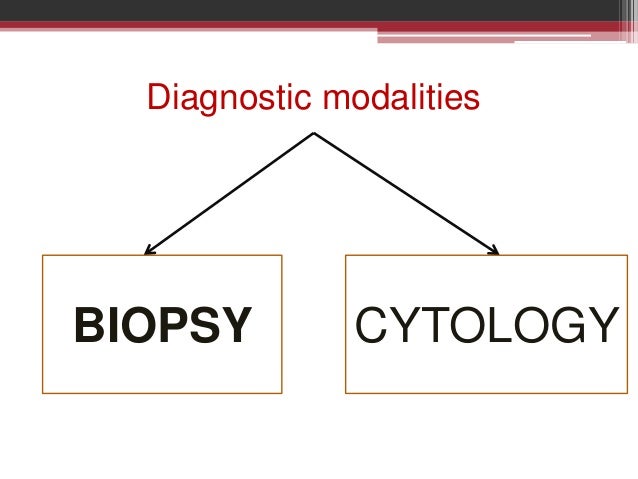 Diagnostic modalities

BIOPSY

CYTOLOGY